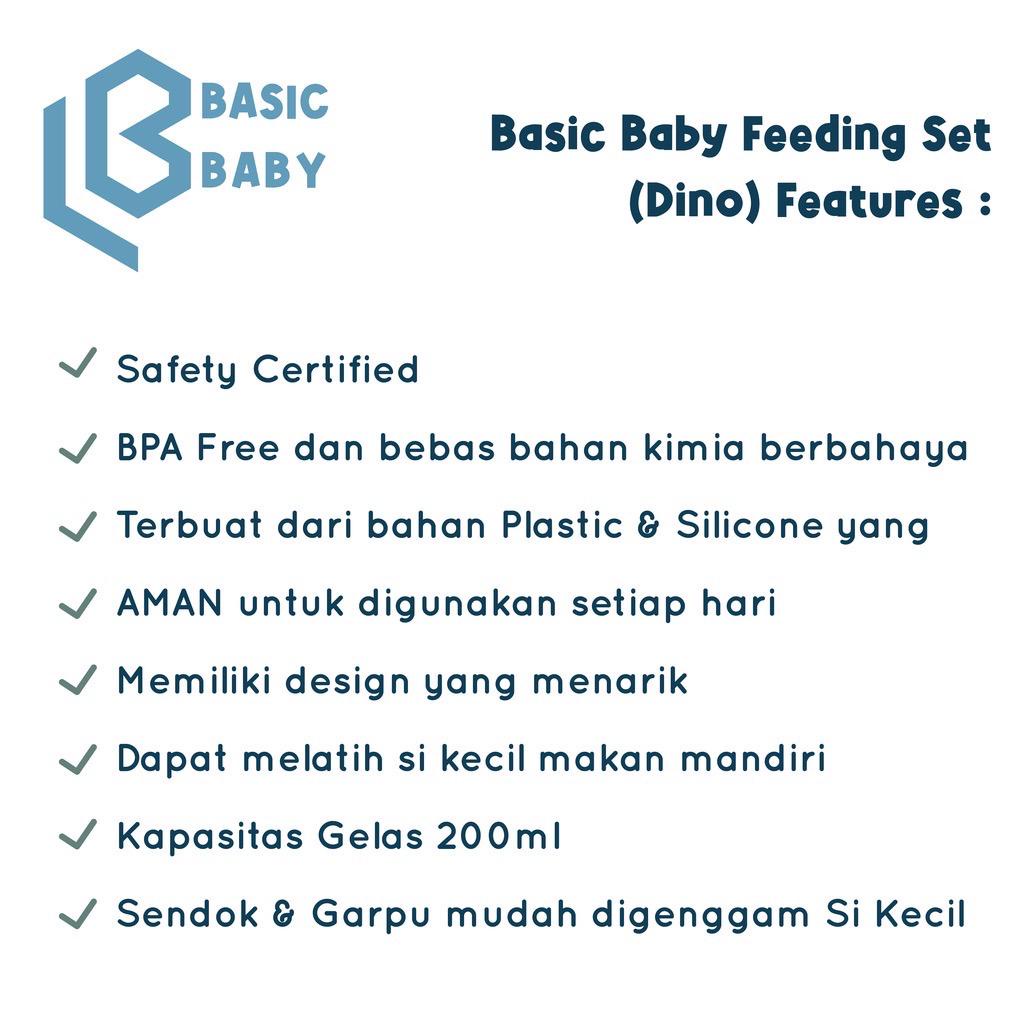 BASIC
BABY

Basic Baby Feeding Set (Dino) Features :

✓ Safety Certified

✓ BPA Free dan bebas bahan kimia berbahaya

✓ Terbuat dari bahan Plastic & Silicone yang

✓ AMAN untuk digunakan setiap hari

✓ Memiliki design yang menarik

✓ Dapat melatih si kecil makan mandiri

✓ Kapasitas Gelas 200ml

✓ Sendok & Garpu mudah digenggam Si Kecil